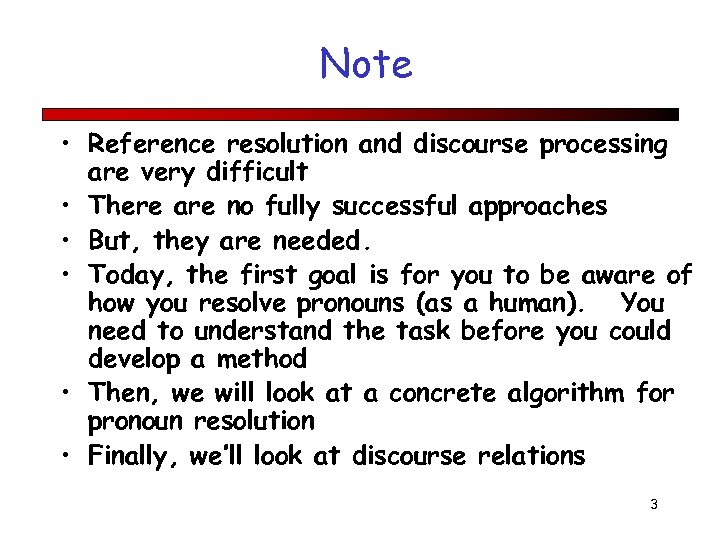 Note

• Reference resolution and discourse processing are very difficult
• There are no fully successful approaches
• But, they are needed.
• Today, the first goal is for you to be aware of how you resolve pronouns (as a human). You need to understand the task before you could develop a method
• Then, we will look at a concrete algorithm for pronoun resolution
• Finally, we'll look at discourse relations

3